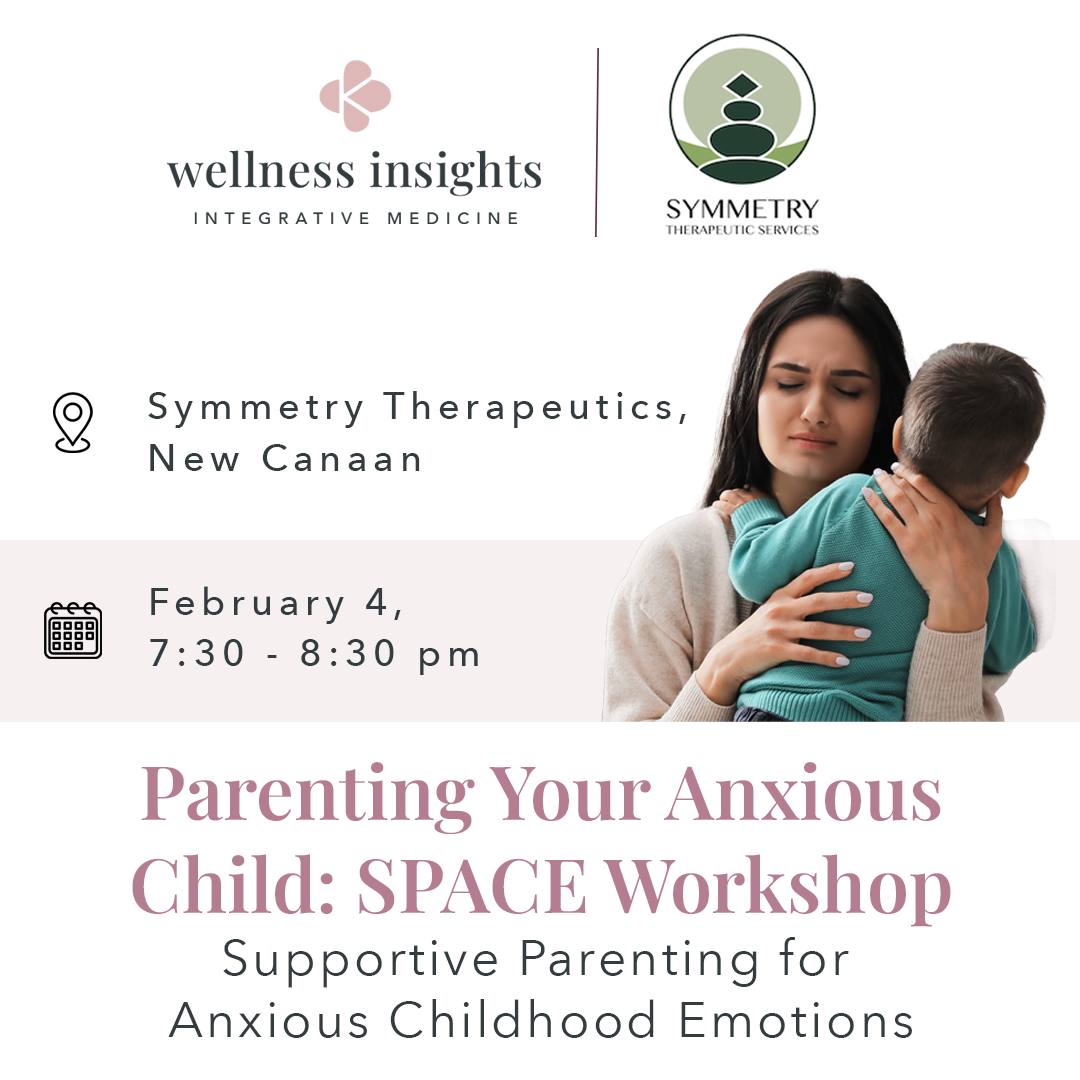 wellness insights
INTEGRATIVE MEDICINE

SYMMETRY
THERAPEUTIC SERVICES

Symmetry Therapeutics, New Canaan

February 4, 7:30 - 8:30 pm

Parenting Your Anxious Child: SPACE Workshop
Supportive Parenting for Anxious Childhood Emotions